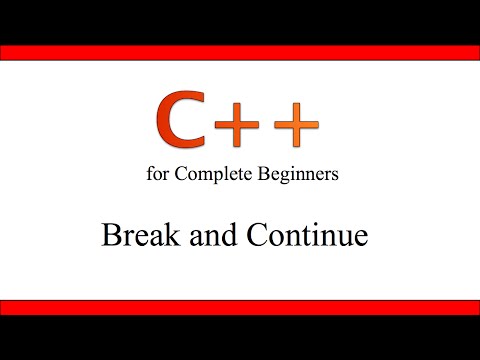 C++

for Complete Beginners

Break and Continue